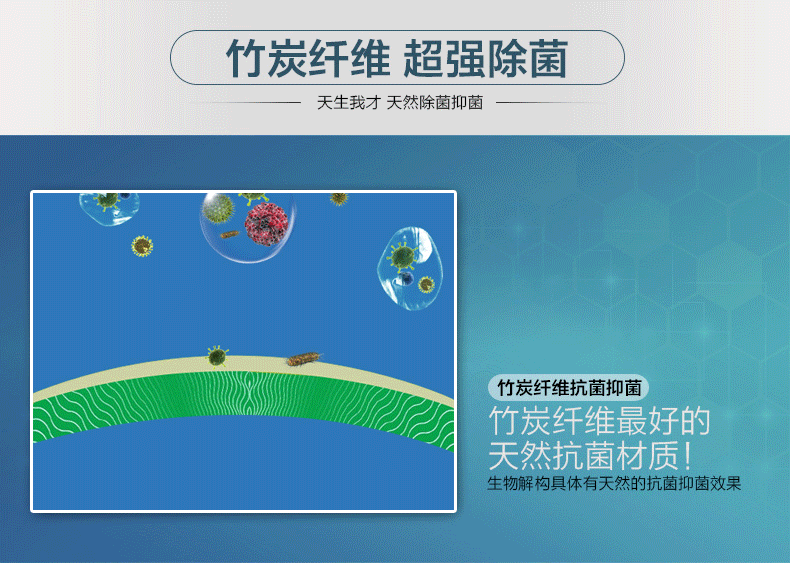 竹炭纤维 超强除菌

天生我才 天然除菌抑菌

竹炭纤维抗菌抑菌

竹炭纤维最好的天然抗菌材质!

生物解构具体有天然的抗菌抑菌效果